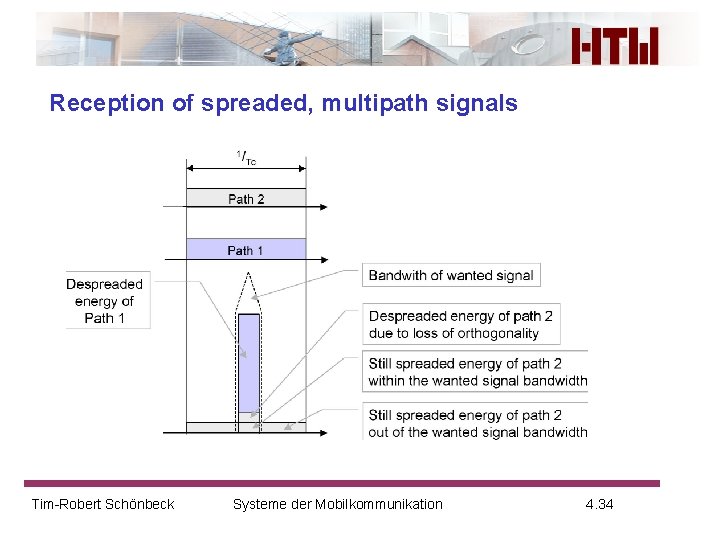 HTW

Reception of spreaded, multipath signals

$^1/_{Tc}$

Path 2

Path 1

Despreaded energy of Path 1

Bandwith of wanted signal

Despreaded energy of path 2 due to loss of orthogonality

Still spreaded energy of path 2 within the wanted signal bandwidth

Still spreaded energy of path 2 out of the wanted signal bandwidth

Tim-Robert Schönbeck Systeme der Mobilkommunikation 4.34